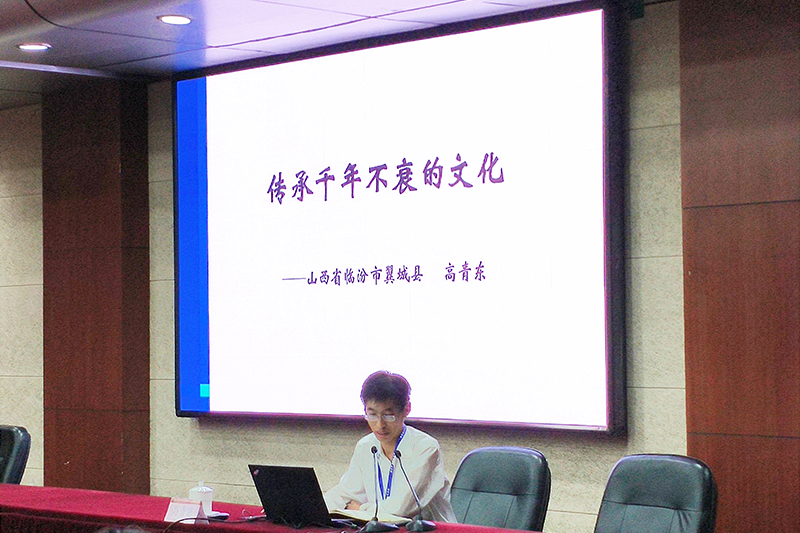 传承千年不衰的文化

——山西省临汾市翼城县　高青东